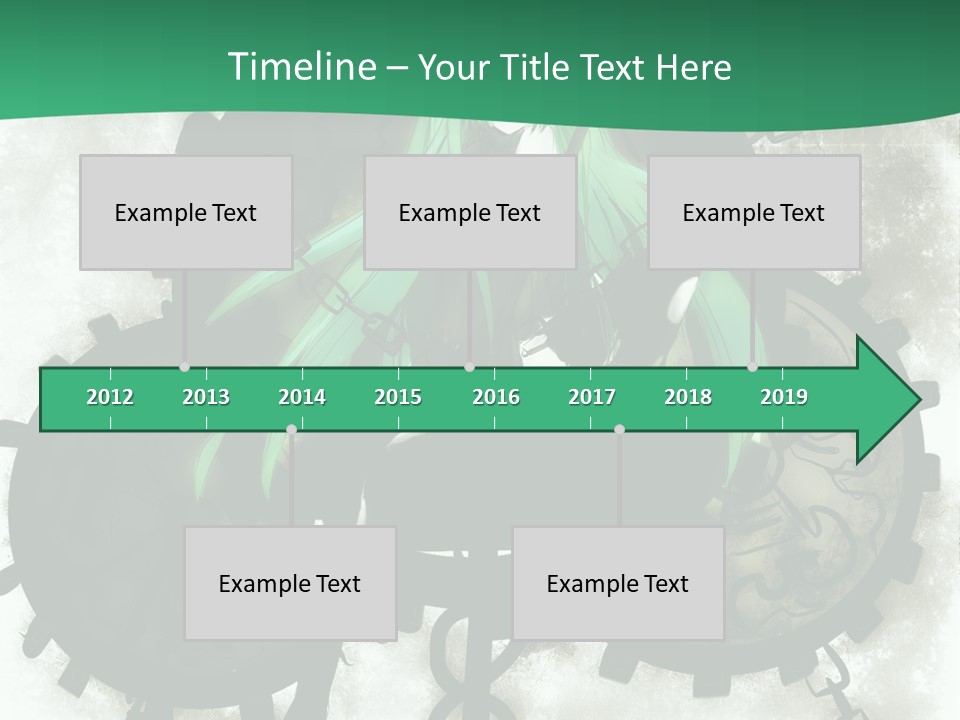 Timeline – Your Title Text Here

Example Text

Example Text

Example Text

2012 2013 2014 2015 2016 2017 2018 2019

Example Text

Example Text